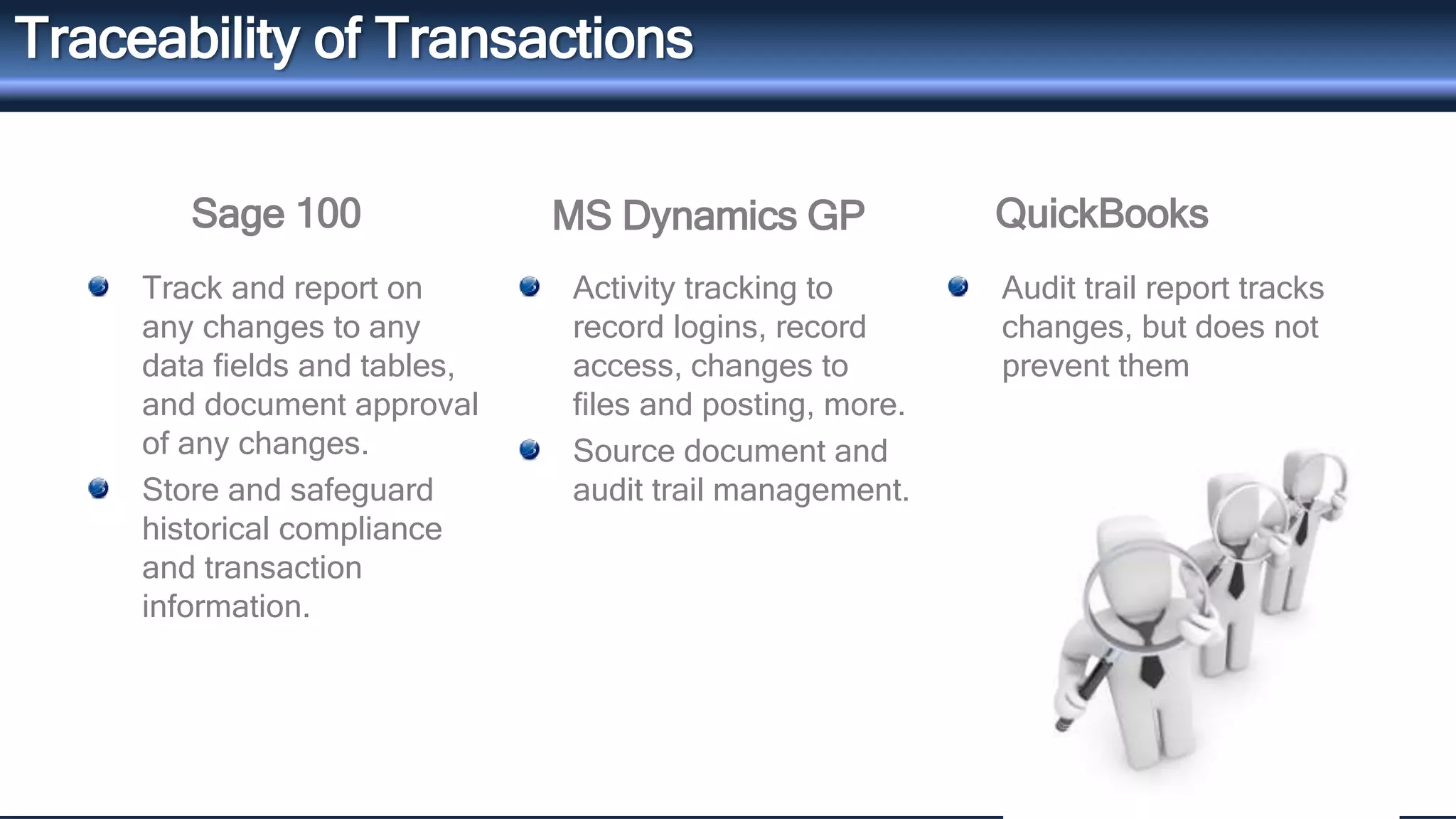 Traceability of Transactions

Sage 100

- Track and report on any changes to any data fields and tables, and document approval of any changes.
- Store and safeguard historical compliance and transaction information.

MS Dynamics GP

- Activity tracking to record logins, record access, changes to files and posting, more.
- Source document and audit trail management.

QuickBooks

- Audit trail report tracks changes, but does not prevent them